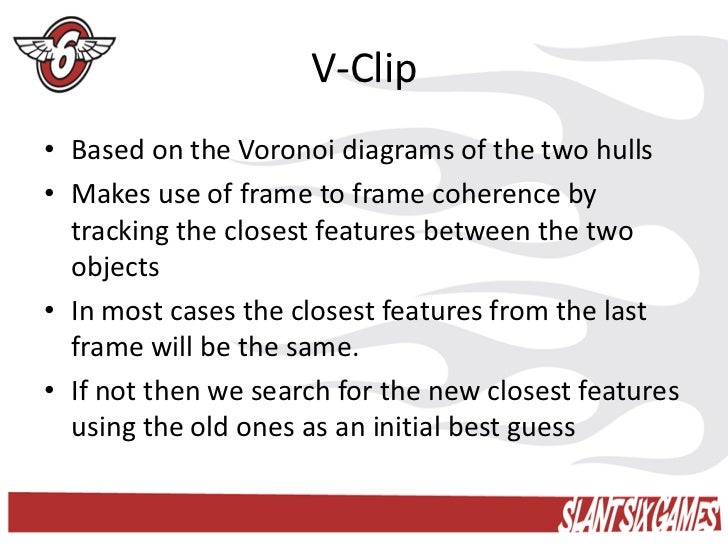 6

V-Clip

• Based on the Voronoi diagrams of the two hulls

• Makes use of frame to frame coherence by tracking the closest features between the two objects

• In most cases the closest features from the last frame will be the same.

• If not then we search for the new closest features using the old ones as an initial best guess

SLANTSIXGAMES